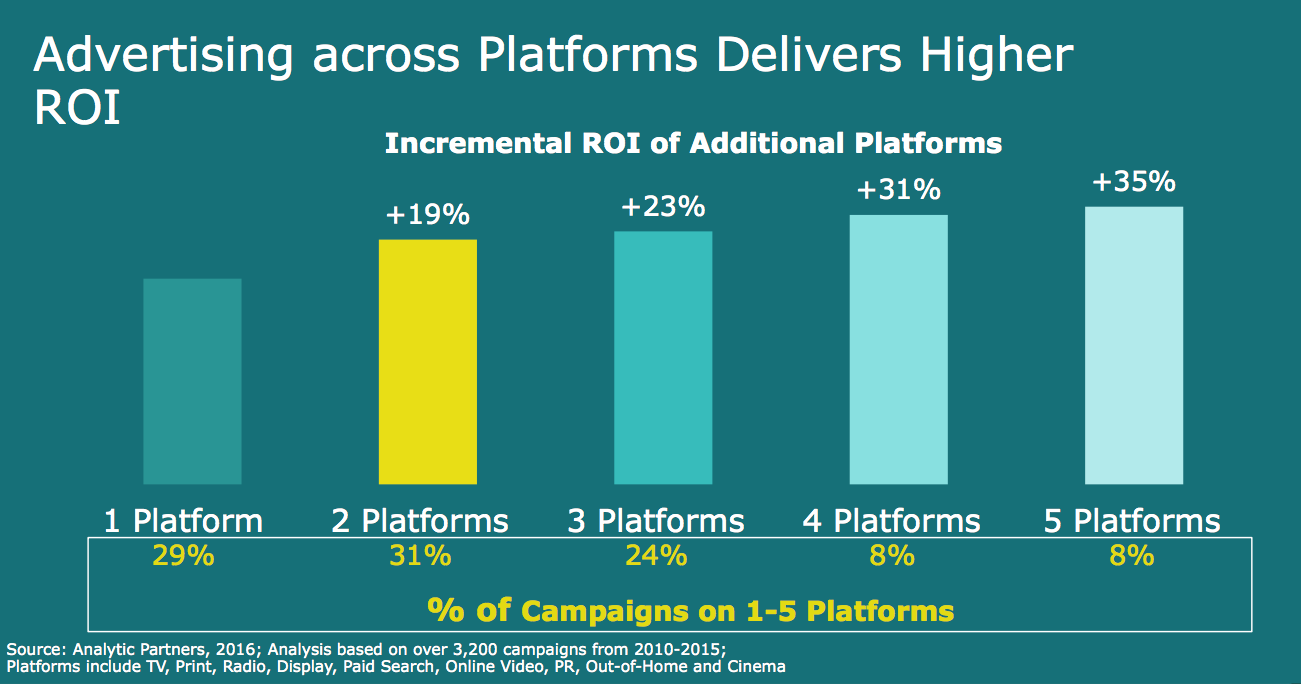 Advertising across Platforms Delivers Higher ROI

Incremental ROI of Additional Platforms

+19%
+23%
+31%
+35%

1 Platform
2 Platforms
3 Platforms
4 Platforms
5 Platforms

29%
31%
24%
8%
8%

% of Campaigns on 1-5 Platforms

Source: Analytic Partners, 2016; Analysis based on over 3,200 campaigns from 2010-2015;
Platforms include TV, Print, Radio, Display, Paid Search, Online Video, PR, Out-of-Home and Cinema